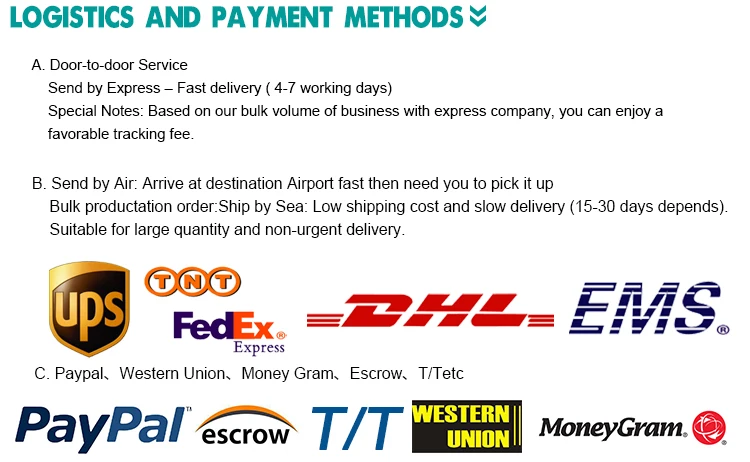 LOGISTICS AND PAYMENT METHODS

A. Door-to-door Service
Send by Express – Fast delivery ( 4-7 working days)
Special Notes: Based on our bulk volume of business with express company, you can enjoy a favorable tracking fee.

B. Send by Air: Arrive at destination Airport fast then need you to pick it up
Bulk productation order:Ship by Sea: Low shipping cost and slow delivery (15-30 days depends). Suitable for large quantity and non-urgent delivery.

ups TNT FedEx Express DHL EMS

C. Paypal、Western Union、Money Gram、Escrow、T/Tetc

PayPal escrow T/T WESTERN UNION MoneyGram